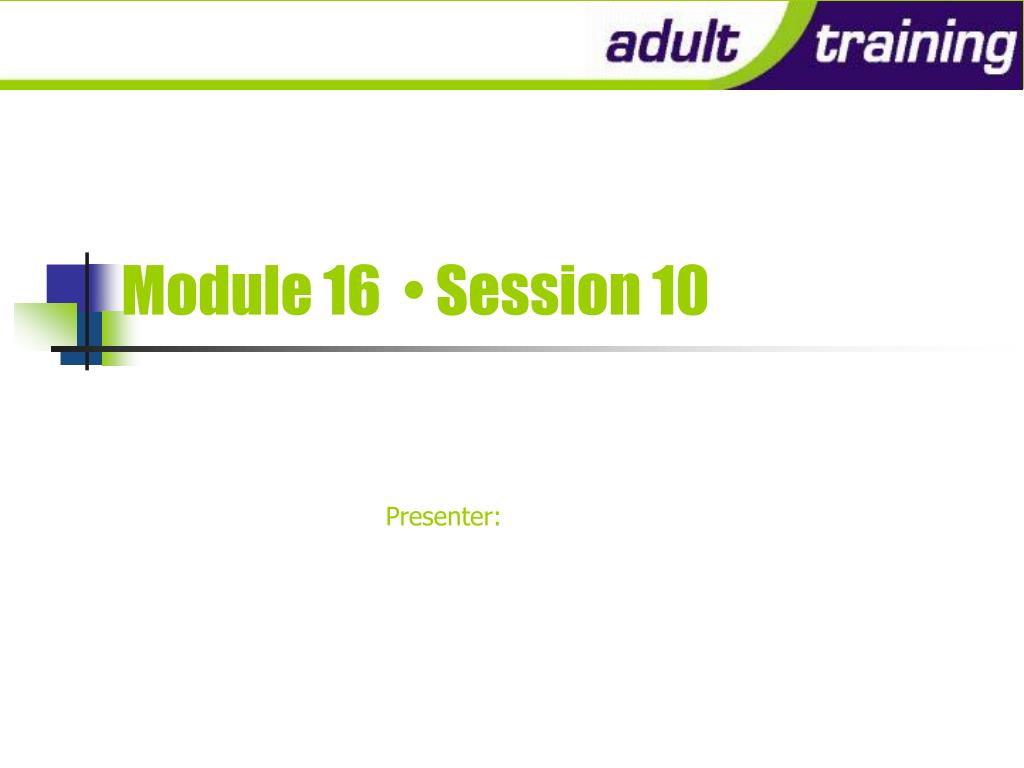 adult training

Module 16 • Session 10

Presenter: